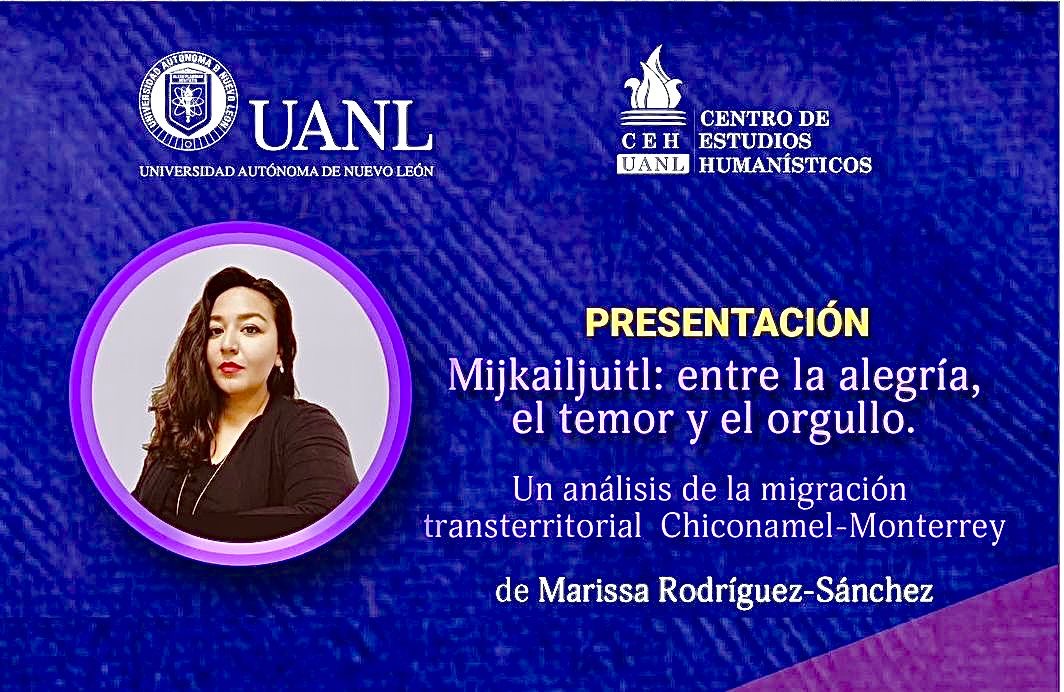 UNIVERSIDAD AUTÓNOMA DE NUEVO LEÓN
UANL
UNIVERSIDAD AUTÓNOMA DE NUEVO LEÓN

CEH UANL CENTRO DE ESTUDIOS HUMANÍSTICOS

PRESENTACIÓN
Mijkailjuitl: entre la alegría, el temor y el orgullo.
Un análisis de la migración transterritorial Chiconamel-Monterrey
de Marissa Rodríguez-Sánchez